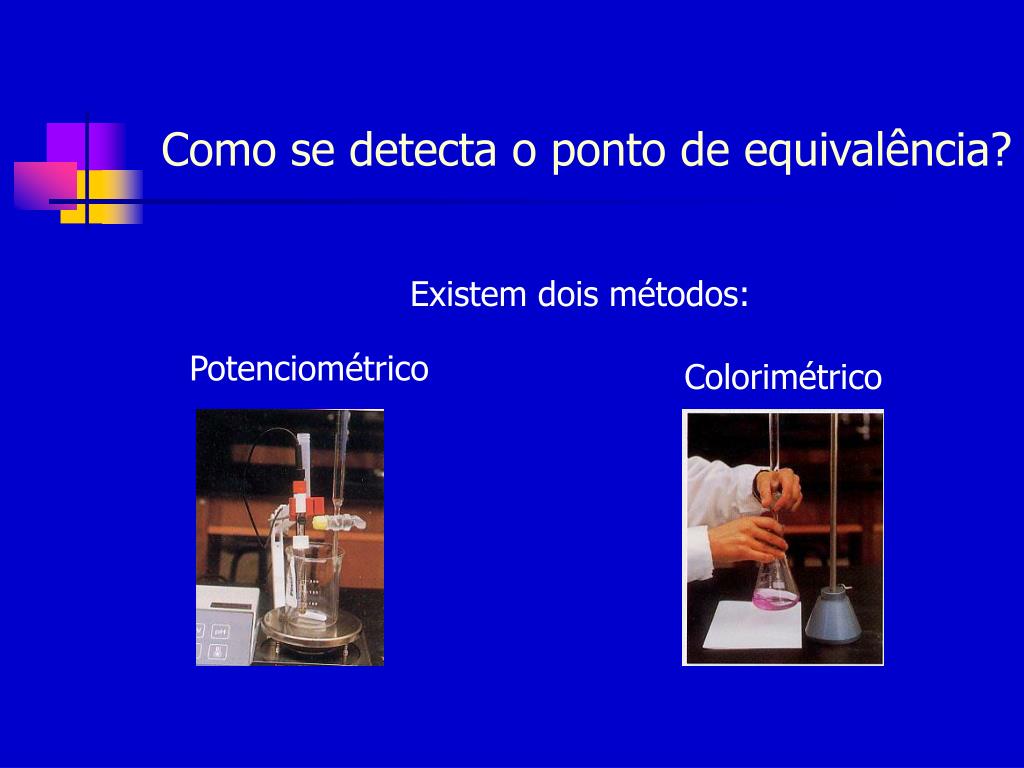 Como se detecta o ponto de equivalência?

Existem dois métodos:

Potenciométrico

Colorimétrico